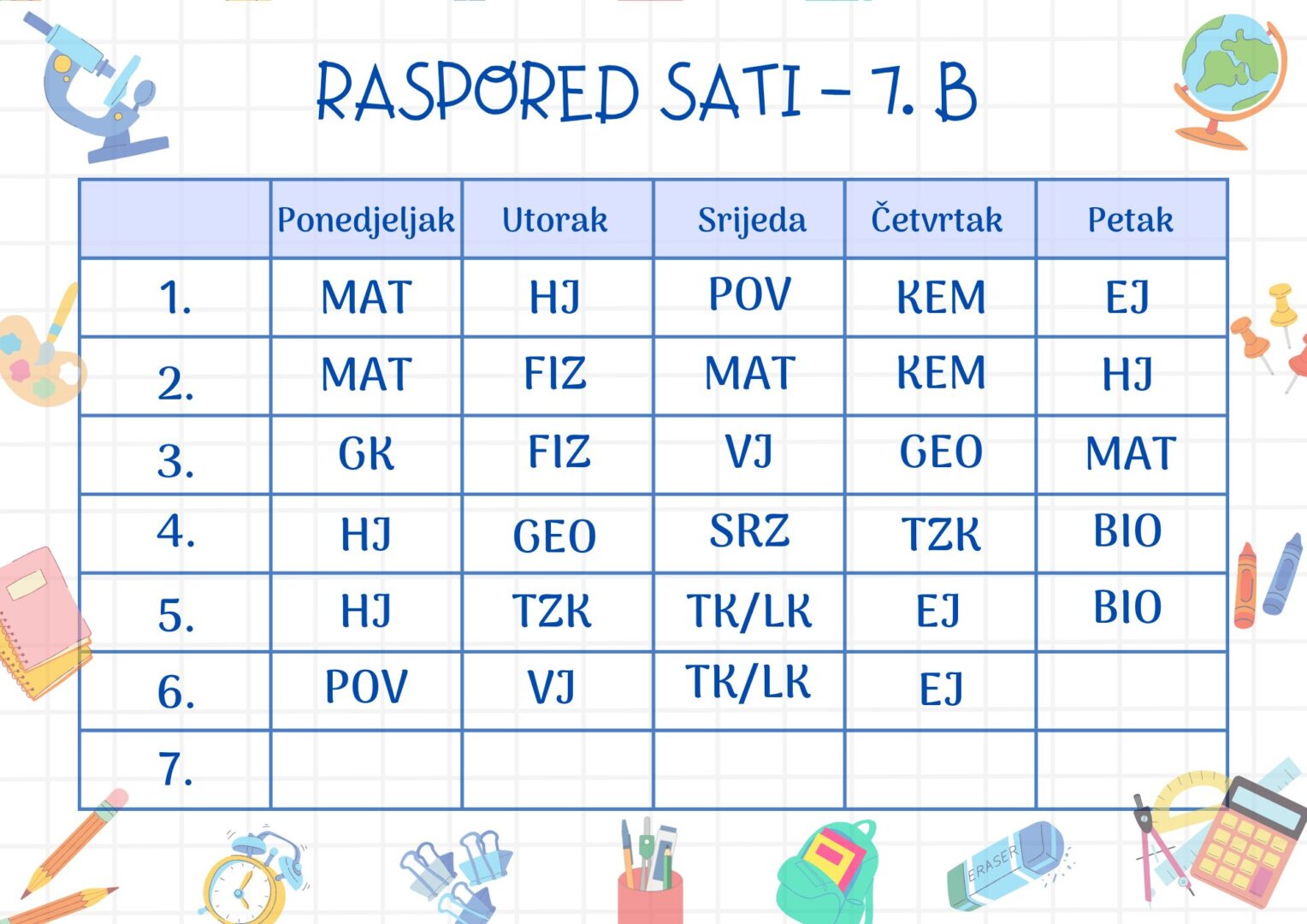 RASPORED SATI – 7. B

|  | Ponedjeljak | Utorak | Srijeda | Četvrtak | Petak |
|---|---|---|---|---|---|
| 1. | MAT | HJ | POV | KEM | EJ |
| 2. | MAT | FIZ | MAT | KEM | HJ |
| 3. | GK | FIZ | VJ | GEO | MAT |
| 4. | HJ | GEO | SRZ | TZK | BIO |
| 5. | HJ | TZK | TK/LK | EJ | BIO |
| 6. | POV | VJ | TK/LK | EJ |  |
| 7. |  |  |  |  |  |

ERASER